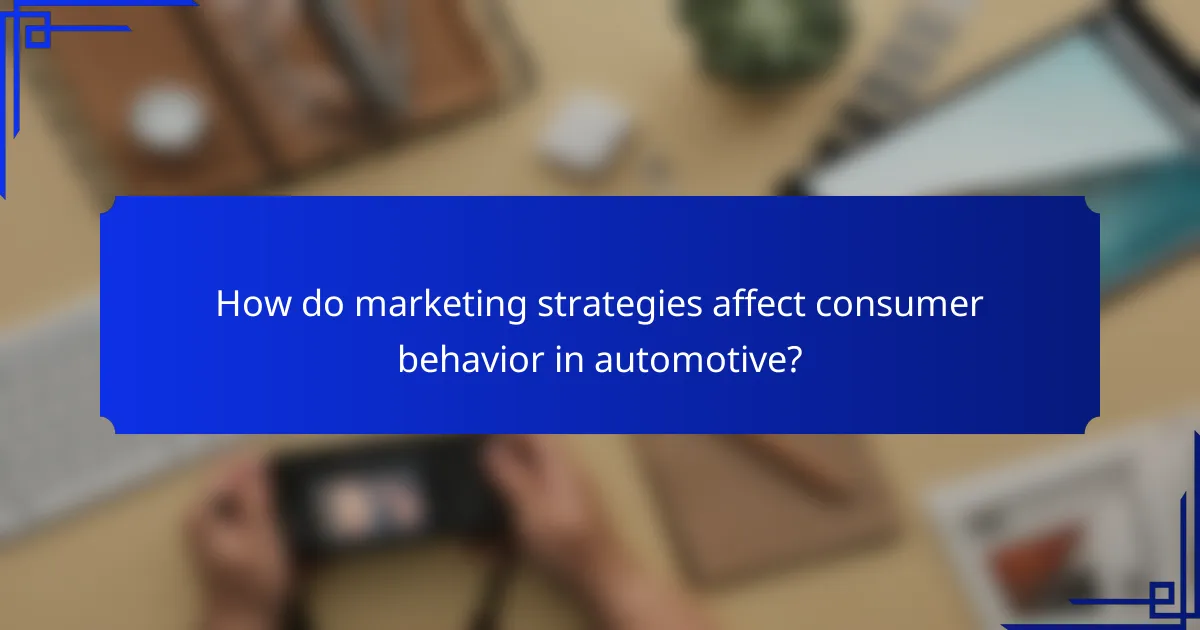 How do marketing strategies affect consumer behavior in automotive?